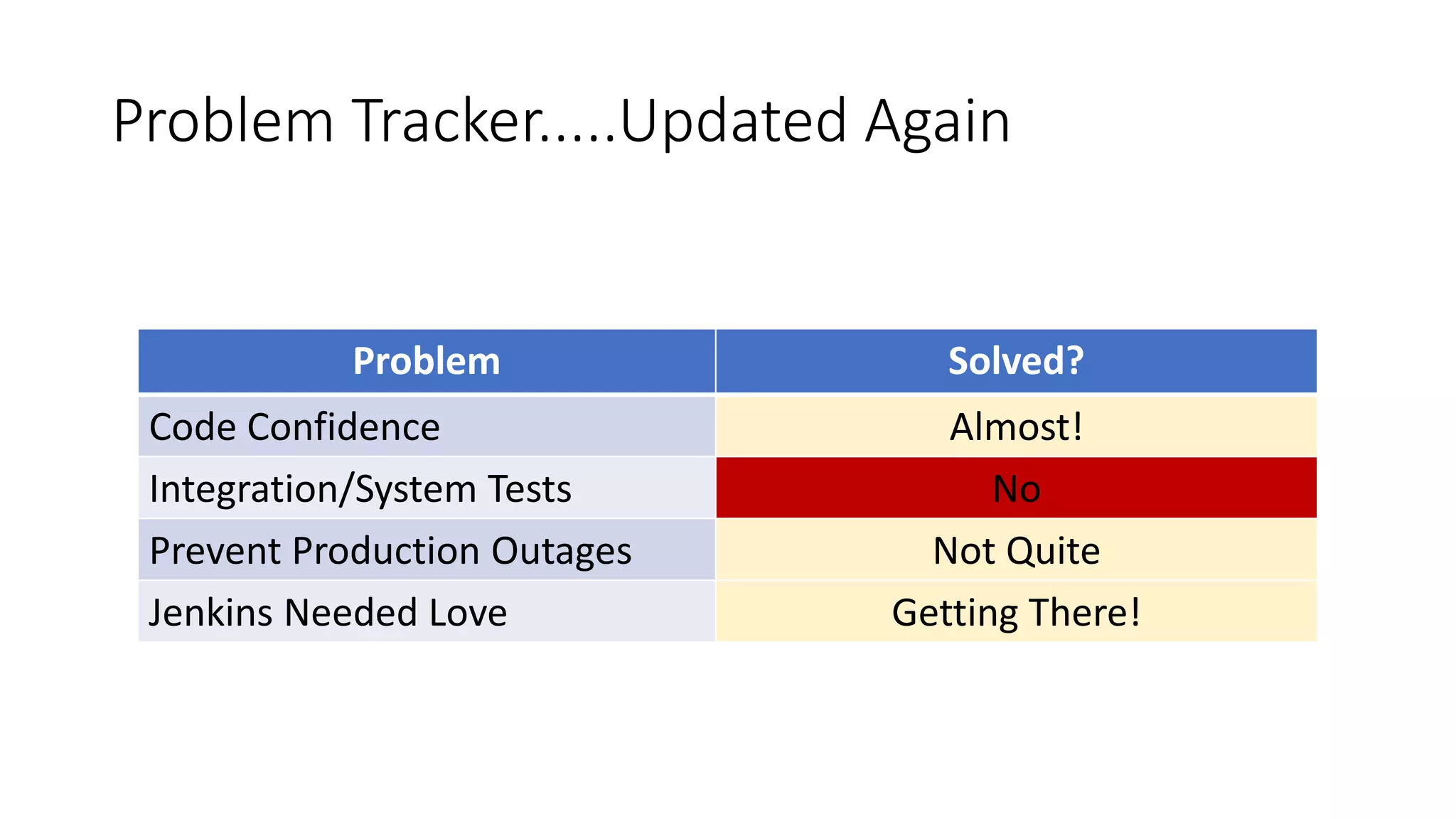 Problem Tracker.....Updated Again

| Problem | Solved? |
|---|---|
| Code Confidence | Almost! |
| Integration/System Tests | No |
| Prevent Production Outages | Not Quite |
| Jenkins Needed Love | Getting There! |